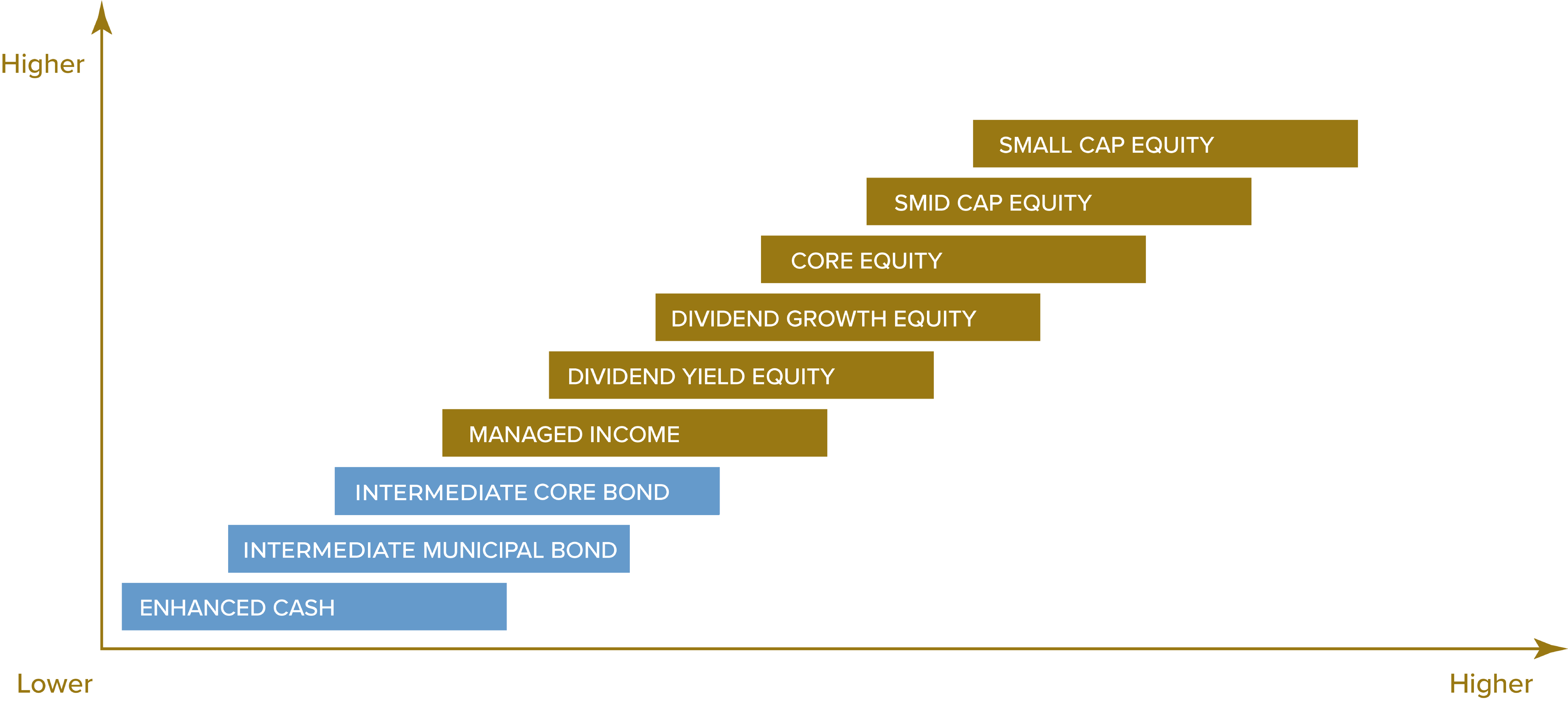 Higher

SMALL CAP EQUITY

SMID CAP EQUITY

CORE EQUITY

DIVIDEND GROWTH EQUITY

DIVIDEND YIELD EQUITY

MANAGED INCOME

INTERMEDIATE CORE BOND

INTERMEDIATE MUNICIPAL BOND

ENHANCED CASH

Lower

Higher